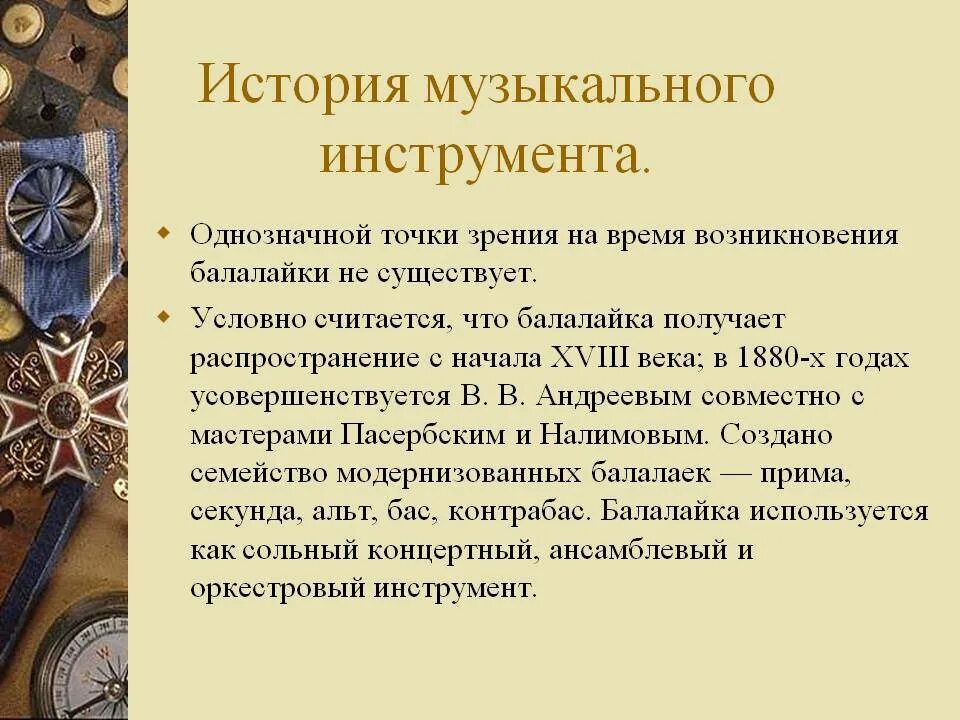 История музыкального инструмента.

Однозначной точки зрения на время возникновения балалайки не существует.

Условно считается, что балалайка получает распространение с начала XVIII века; в 1880-х годах усовершенствуется В. В. Андреевым совместно с мастерами Пасербским и Налимовым. Создано семейство модернизованных балалаек — прима, секунда, альт, бас, контрабас. Балалайка используется как сольный концертный, ансамблевый и оркестровый инструмент.